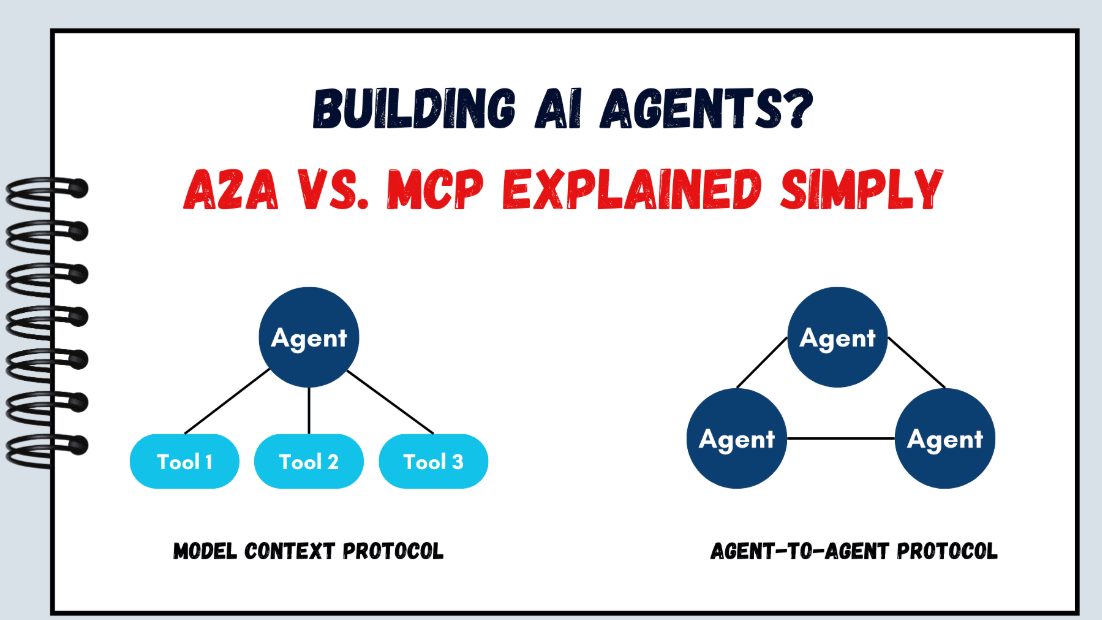 BUILDING AI AGENTS?

A2A VS. MCP EXPLAINED SIMPLY

Agent

Tool 1

Tool 2

Tool 3

MODEL CONTEXT PROTOCOL

Agent

Agent

Agent

AGENT-TO-AGENT PROTOCOL